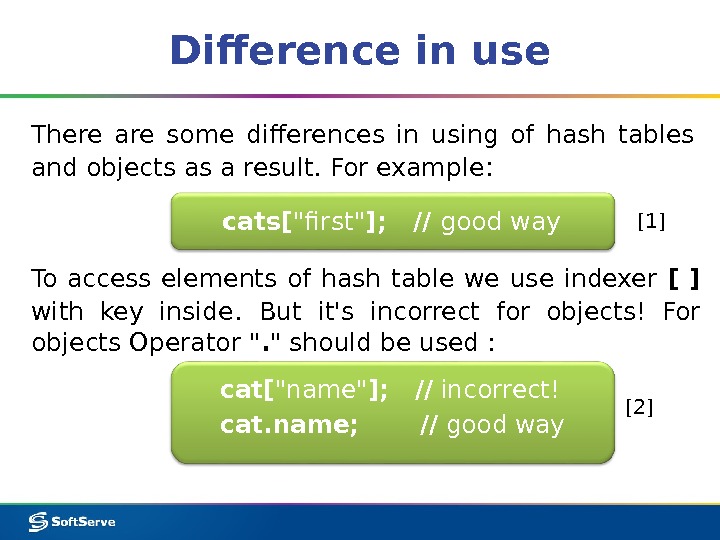 Difference in use

There are some differences in using of hash tables and objects as a result. For example:

cats["first"]; // good way

[1]

To access elements of hash table we use indexer [ ] with key inside. But it's incorrect for objects! For objects Operator "." should be used :

cat["name"]; // incorrect!
cat.name; // good way

[2]

SoftServe